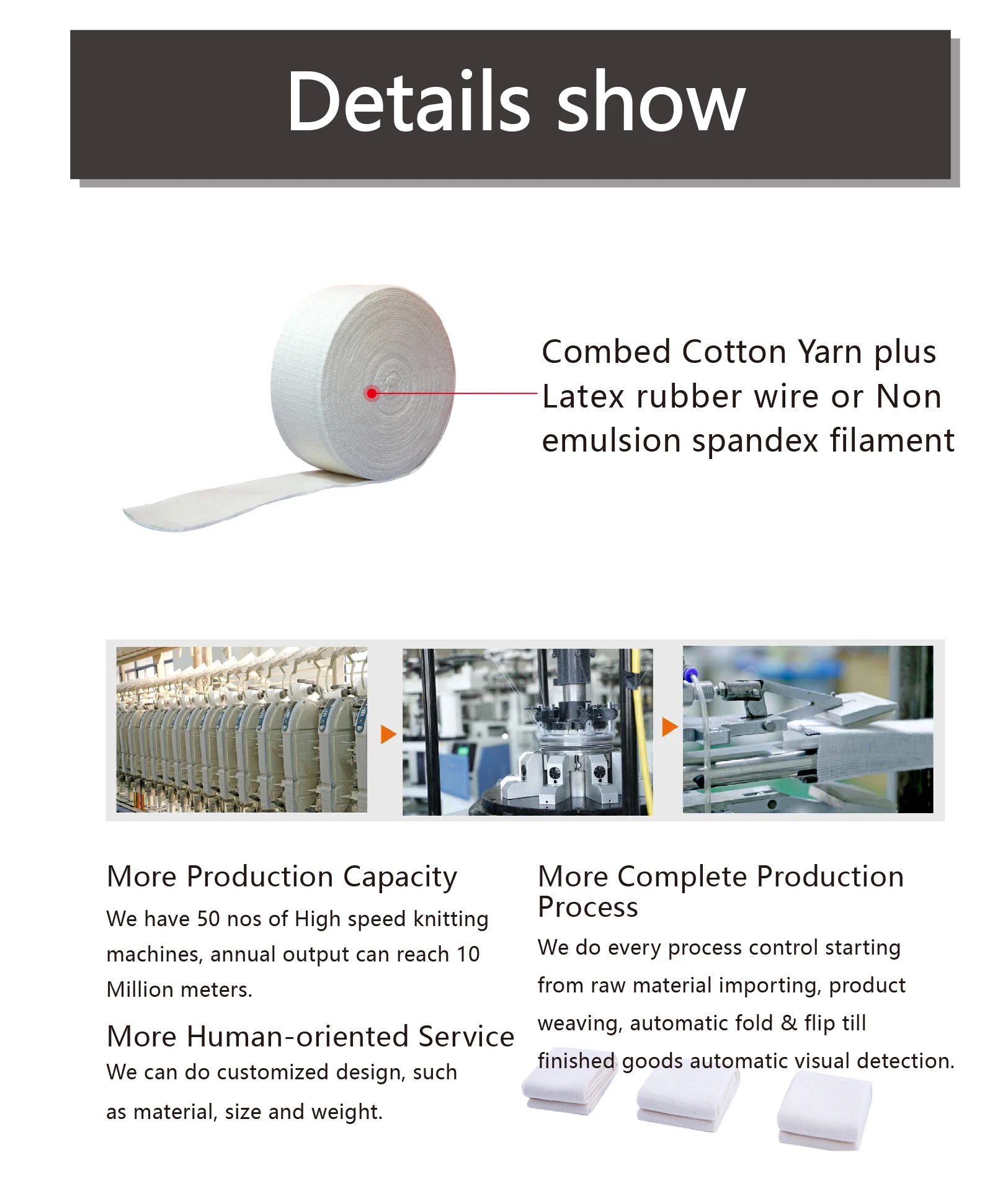 Details show

Combed Cotton Yarn plus Latex rubber wire or Non emulsion spandex filament

More Production Capacity

We have 50 nos of High speed knitting machines, annual output can reach 10 Million meters.

More Human-oriented Service

We can do customized design, such as material, size and weight.

More Complete Production Process

We do every process control starting from raw material importing, product weaving, automatic fold & flip till finished goods automatic visual detection.